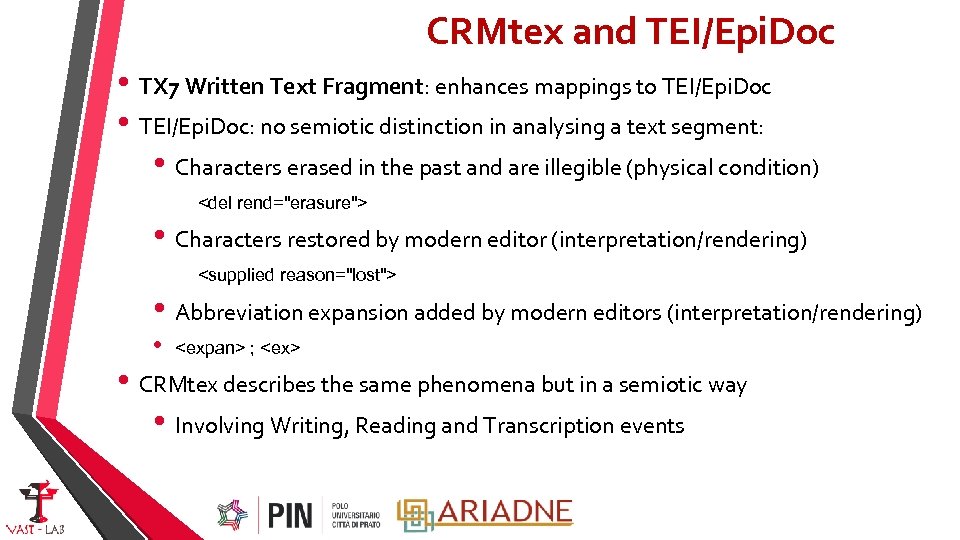 CRMtex and TEI/EpiDoc

• TX7 Written Text Fragment: enhances mappings to TEI/EpiDoc
• TEI/EpiDoc: no semiotic distinction in analysing a text segment:
  • Characters erased in the past and are illegible (physical condition)
    <del rend="erasure">
  • Characters restored by modern editor (interpretation/rendering)
    <supplied reason="lost">
  • Abbreviation expansion added by modern editors (interpretation/rendering)
  • <expan> ; <ex>
• CRMtex describes the same phenomena but in a semiotic way
  • Involving Writing, Reading and Transcription events

VAST - LAB

PIN POLO UNIVERSITARIO CITTÀ DI PRATO

ARIADNE